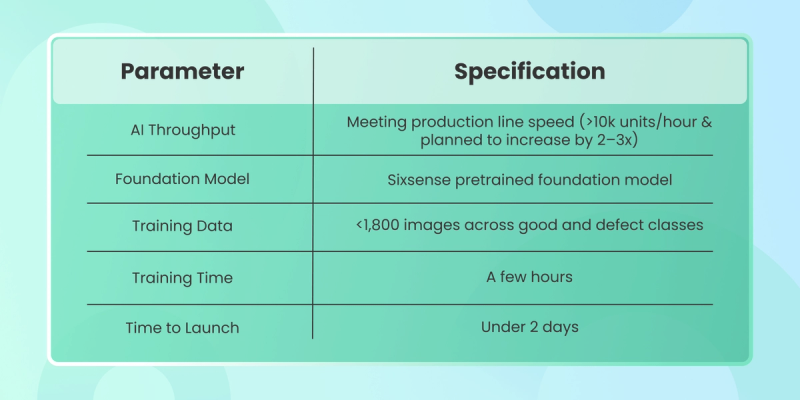 | Parameter | Specification |
|---|---|
| AI Throughput | Meeting production line speed (>10k units/hour & planned to increase by 2–3x) |
| Foundation Model | Sixsense pretrained foundation model |
| Training Data | <1,800 images across good and defect classes |
| Training Time | A few hours |
| Time to Launch | Under 2 days |